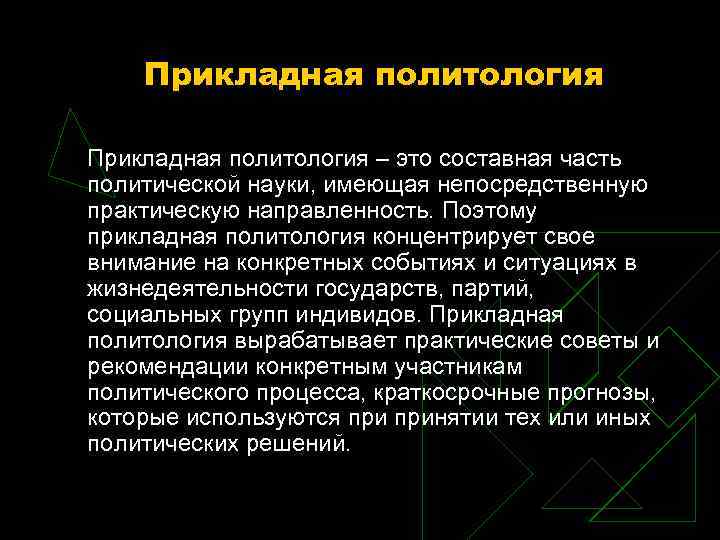 Прикладная политология

Прикладная политология – это составная часть политической науки, имеющая непосредственную практическую направленность. Поэтому прикладная политология концентрирует свое внимание на конкретных событиях и ситуациях в жизнедеятельности государств, партий, социальных групп индивидов. Прикладная политология вырабатывает практические советы и рекомендации конкретным участникам политического процесса, краткосрочные прогнозы, которые используются при принятии тех или иных политических решений.